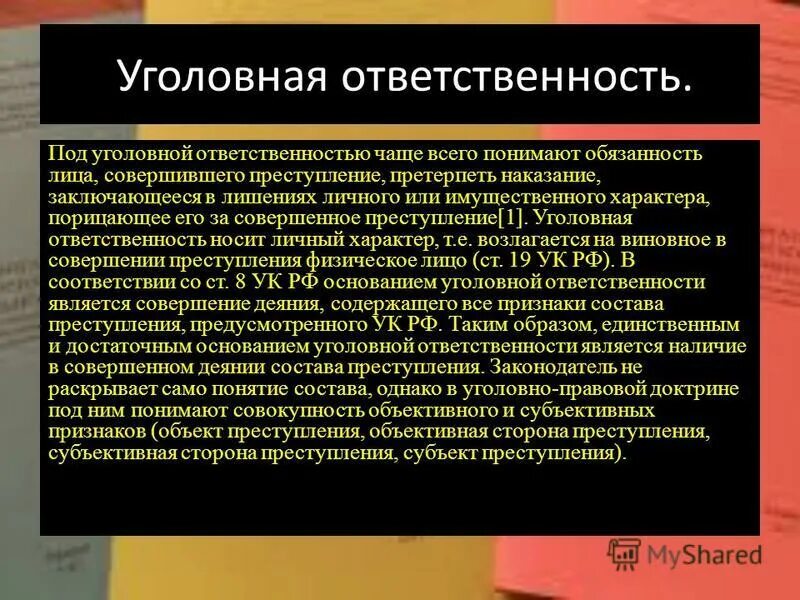 Уголовная ответственность.

Под уголовной ответственностью чаще всего понимают обязанность лица, совершившего преступление, претерпеть наказание, заключающееся в лишениях личного или имущественного характера, порицающее его за совершенное преступление[1]. Уголовная ответственность носит личный характер, т.е. возлагается на виновное в совершении преступления физическое лицо (ст. 19 УК РФ). В соответствии со ст. 8 УК РФ основанием уголовной ответственности является совершение деяния, содержащего все признаки состава преступления, предусмотренного УК РФ. Таким образом, единственным и достаточным основанием уголовной ответственности является наличие в совершенном деянии состава преступления. Законодатель не раскрывает само понятие состава, однако в уголовно-правовой доктрине под ним понимают совокупность объективного и субъективных признаков (объект преступления, объективная сторона преступления, субъективная сторона преступления, субъект преступления).

MyShared